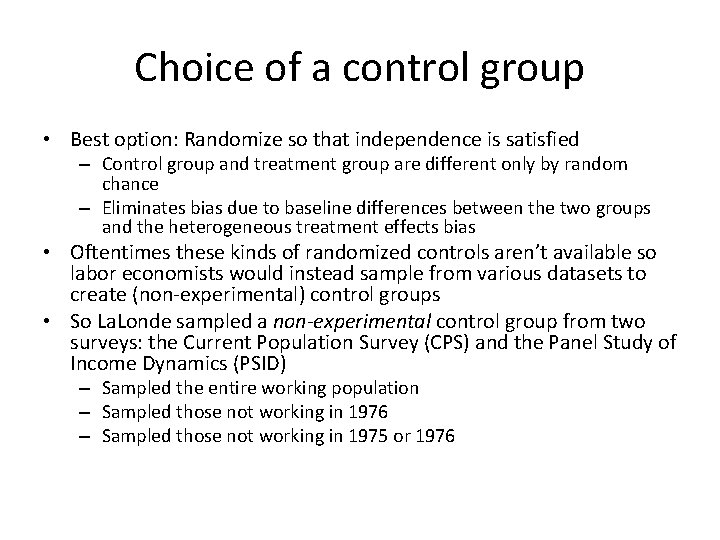 Choice of a control group

• Best option: Randomize so that independence is satisfied
– Control group and treatment group are different only by random chance
– Eliminates bias due to baseline differences between the two groups and the heterogeneous treatment effects bias
• Oftentimes these kinds of randomized controls aren't available so labor economists would instead sample from various datasets to create (non-experimental) control groups
• So LaLonde sampled a non-experimental control group from two surveys: the Current Population Survey (CPS) and the Panel Study of Income Dynamics (PSID)
– Sampled the entire working population
– Sampled those not working in 1976
– Sampled those not working in 1975 or 1976